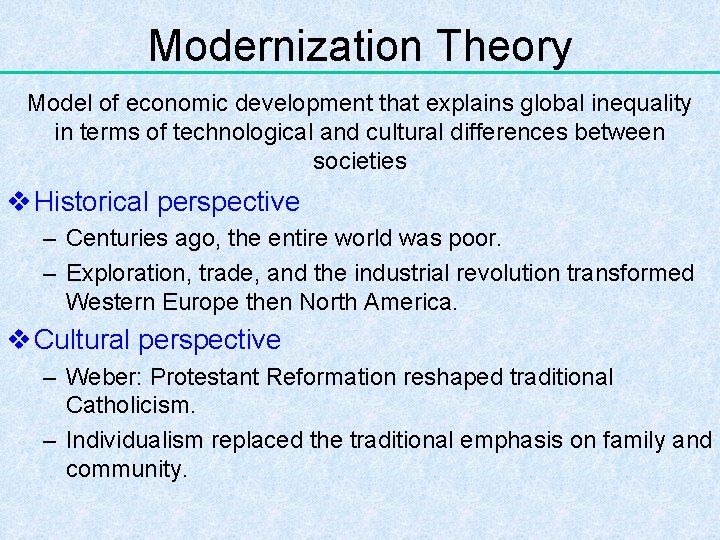 Modernization Theory

Model of economic development that explains global inequality in terms of technological and cultural differences between societies

❖ Historical perspective

– Centuries ago, the entire world was poor.

– Exploration, trade, and the industrial revolution transformed Western Europe then North America.

❖ Cultural perspective

– Weber: Protestant Reformation reshaped traditional Catholicism.

– Individualism replaced the traditional emphasis on family and community.